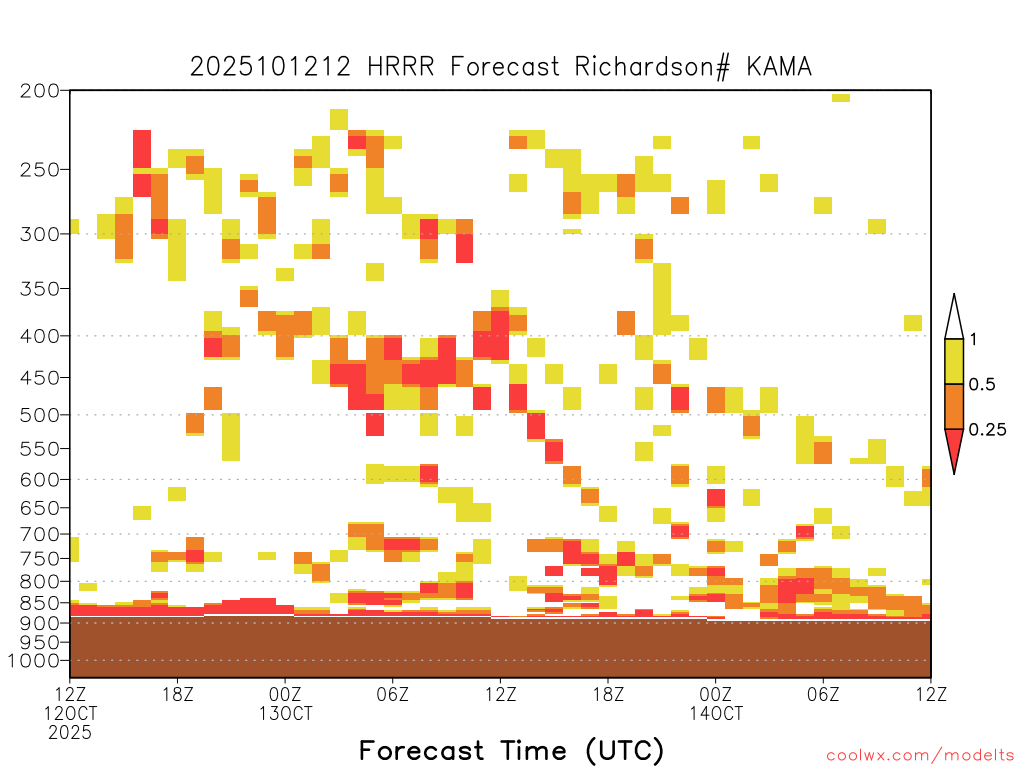 2025101212 HRRR Forecast Richardson# KAMA

200
250
300
350
400
450
500
550
600
650
700
750
800
850
900
950
1000

1
0.5
0.25

12Z 12OCT 2025
18Z
00Z 13OCT
06Z
12Z
18Z
00Z 14OCT
06Z
12Z

Forecast Time (UTC)

coolwx.com/modelts